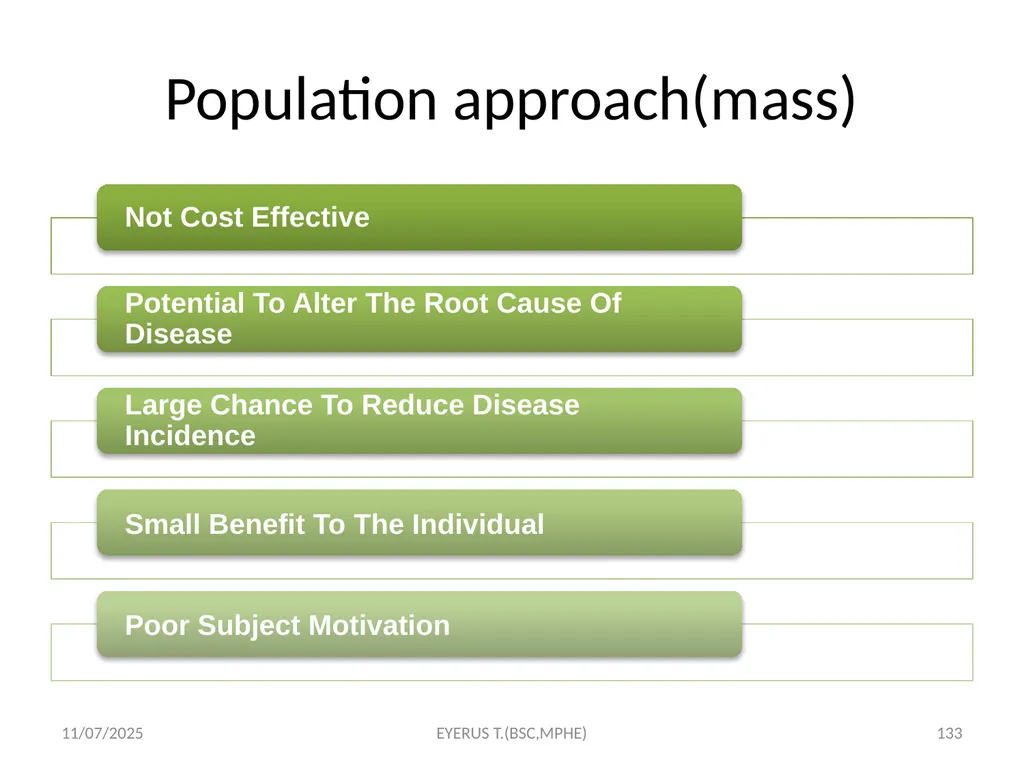 Population approach(mass)

Not Cost Effective

Potential To Alter The Root Cause Of Disease

Large Chance To Reduce Disease Incidence

Small Benefit To The Individual

Poor Subject Motivation

11/07/2025

EYERUS T.(BSC,MPHE)

133